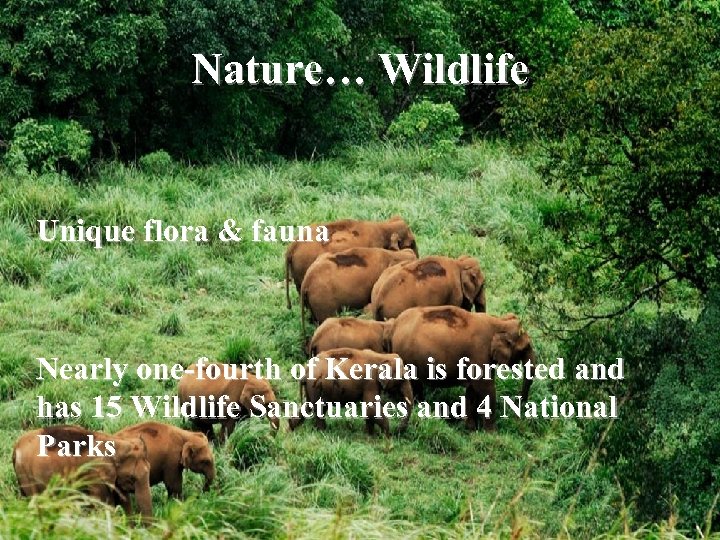 Nature… Wildlife

Unique flora & fauna

Nearly one-fourth of Kerala is forested and has 15 Wildlife Sanctuaries and 4 National Parks